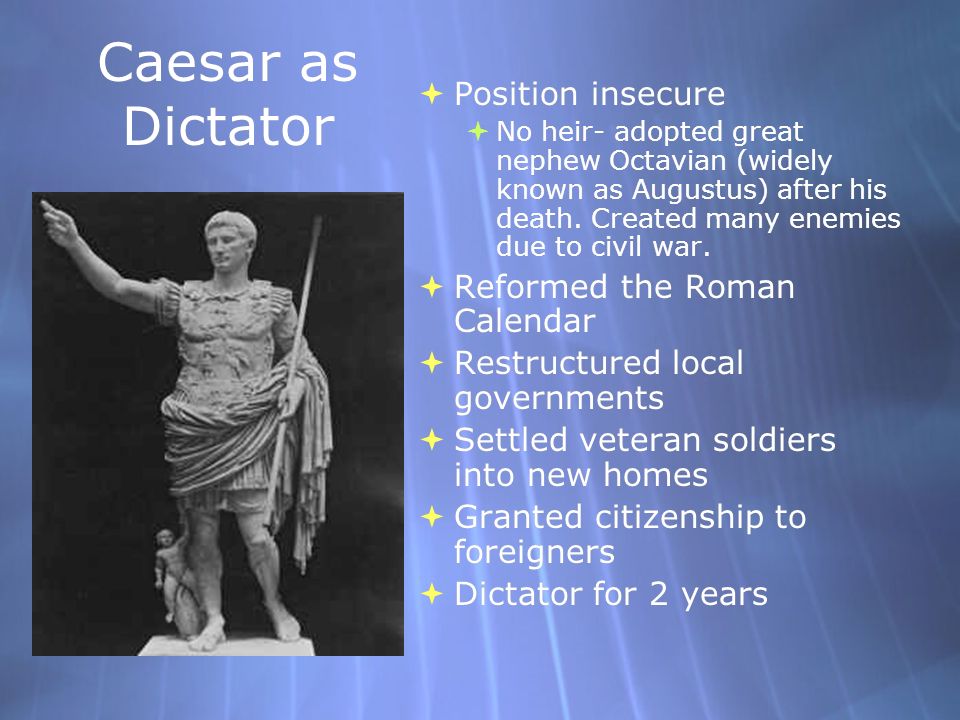 Caesar as Dictator

Position insecure

No heir- adopted great nephew Octavian (widely known as Augustus) after his death. Created many enemies due to civil war.

Reformed the Roman Calendar

Restructured local governments

Settled veteran soldiers into new homes

Granted citizenship to foreigners

Dictator for 2 years